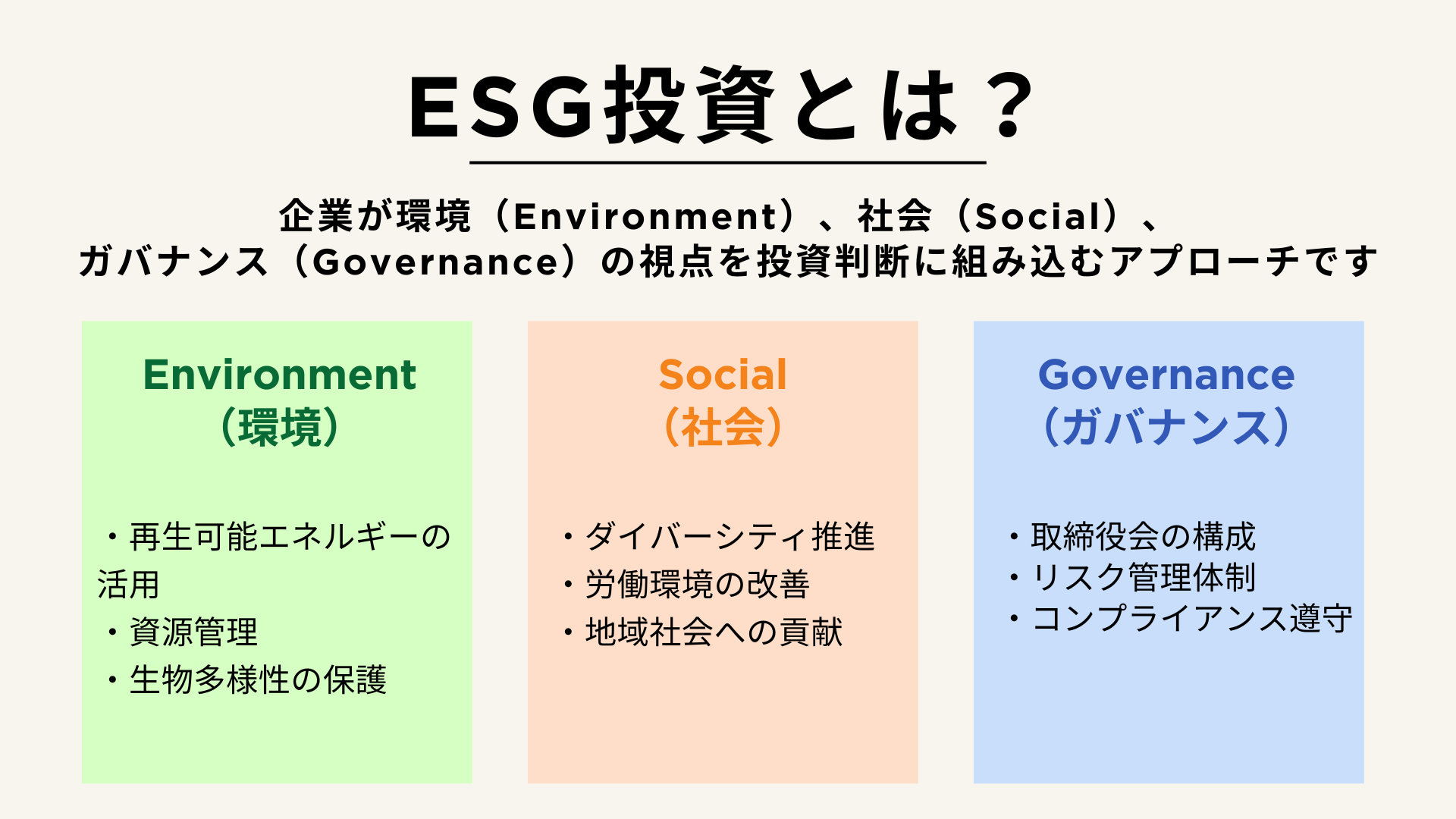 ESG投資とは？

企業が環境（Environment）、社会（Social）、ガバナンス（Governance）の視点を投資判断に組み込むアプローチです

Environment
（環境）

・再生可能エネルギーの活用
・資源管理
・生物多様性の保護

Social
（社会）

・ダイバーシティ推進
・労働環境の改善
・地域社会への貢献

Governance
（ガバナンス）

・取締役会の構成
・リスク管理体制
・コンプライアンス遵守